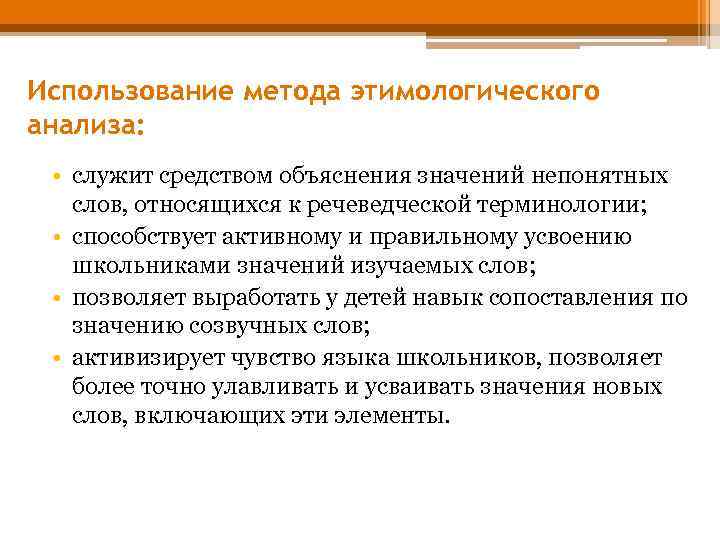 Использование метода этимологического анализа:

• служит средством объяснения значений непонятных слов, относящихся к речеведческой терминологии;
• способствует активному и правильному усвоению школьниками значений изучаемых слов;
• позволяет выработать у детей навык сопоставления по значению созвучных слов;
• активизирует чувство языка школьников, позволяет более точно улавливать и усваивать значения новых слов, включающих эти элементы.